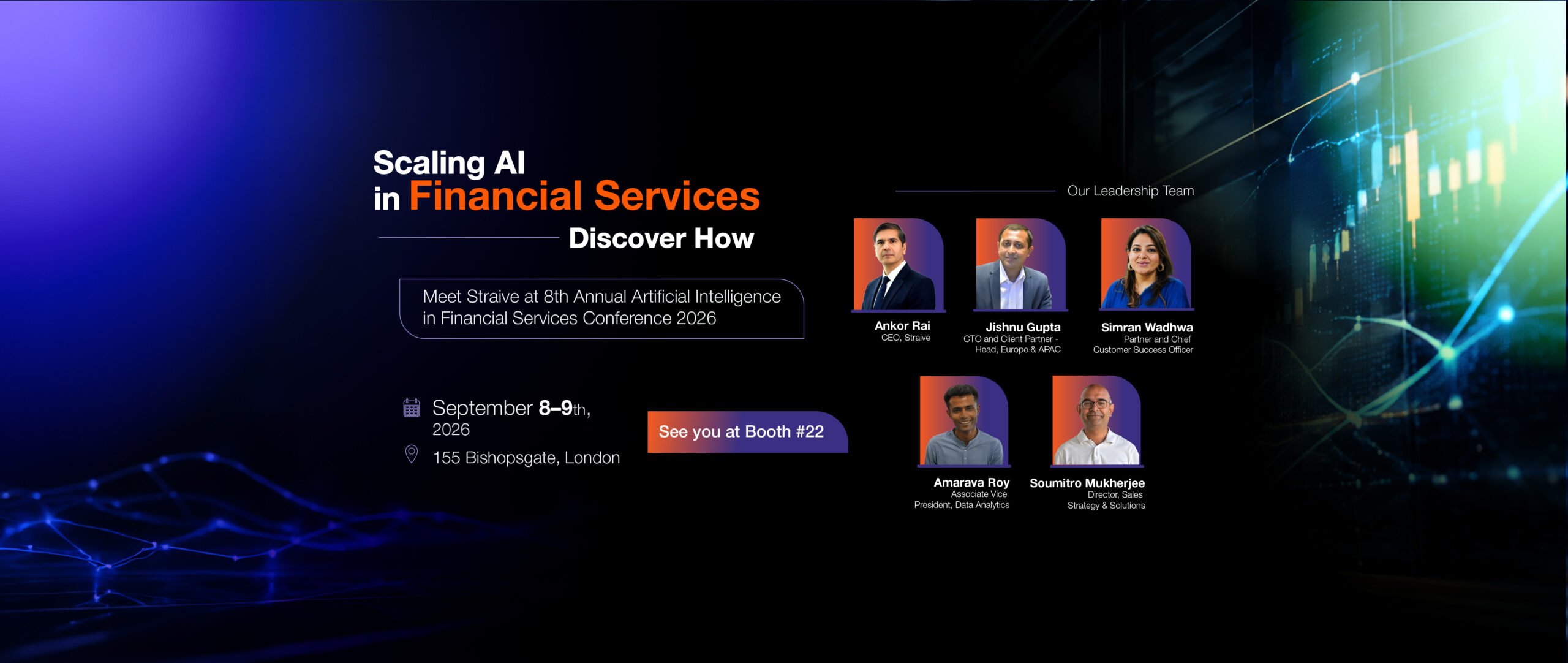 Scaling AI
in Financial Services

Discover How

Meet Straive at 8th Annual Artificial Intelligence in Financial Services Conference 2026

September 8–9th, 2026

155 Bishopsgate, London

See you at Booth #22

Our Leadership Team

Ankor Rai
CEO, Straive

Jishnu Gupta
CTO and Client Partner - Head, Europe & APAC

Simran Wadhwa
Partner and Chief Customer Success Officer

Amarava Roy
Associate Vice President, Data Analytics

Soumitro Mukherjee
Director, Sales Strategy & Solutions